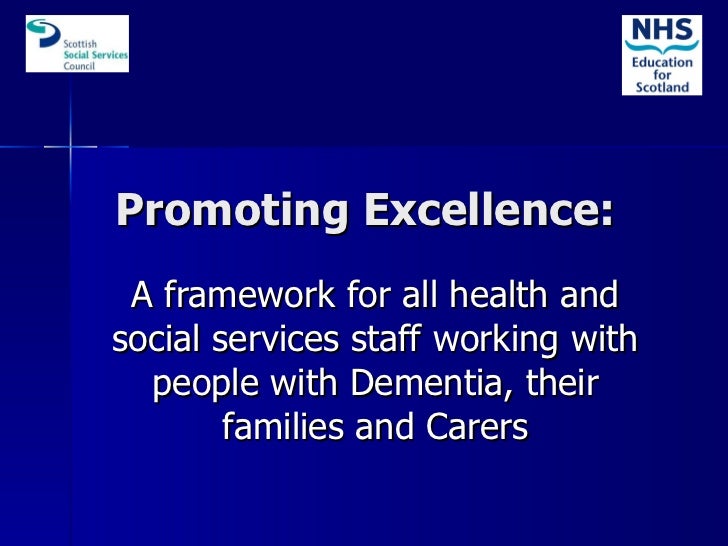 Scottish
Social Services
Council

NHS
Education
for
Scotland

Promoting Excellence:

A framework for all health and social services staff working with people with Dementia, their families and Carers